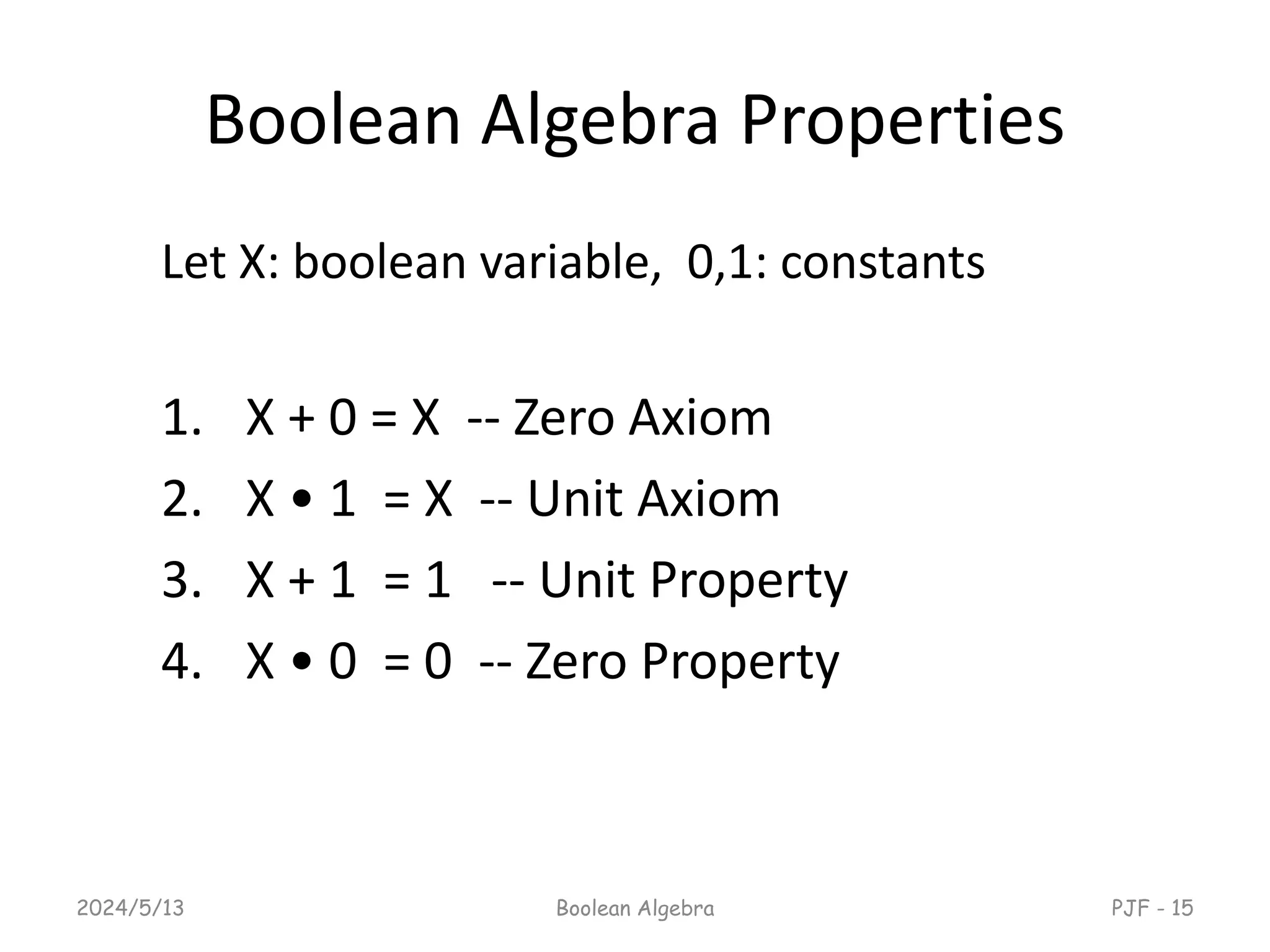 Boolean Algebra Properties

Let X: boolean variable, 0,1: constants

1. $X + 0 = X$ -- Zero Axiom
2. $X \bullet 1 = X$ -- Unit Axiom
3. $X + 1 = 1$ -- Unit Property
4. $X \bullet 0 = 0$ -- Zero Property

2024/5/13 Boolean Algebra PJF - 15